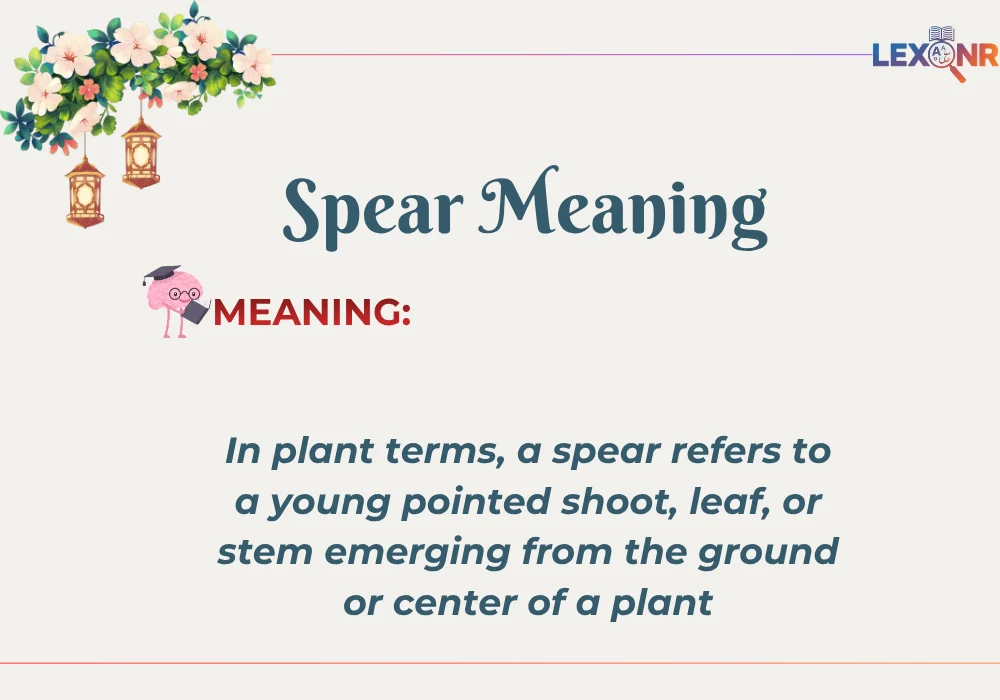 LEXONR

Spear Meaning

MEANING:

In plant terms, a spear refers to a young pointed shoot, leaf, or stem emerging from the ground or center of a plant